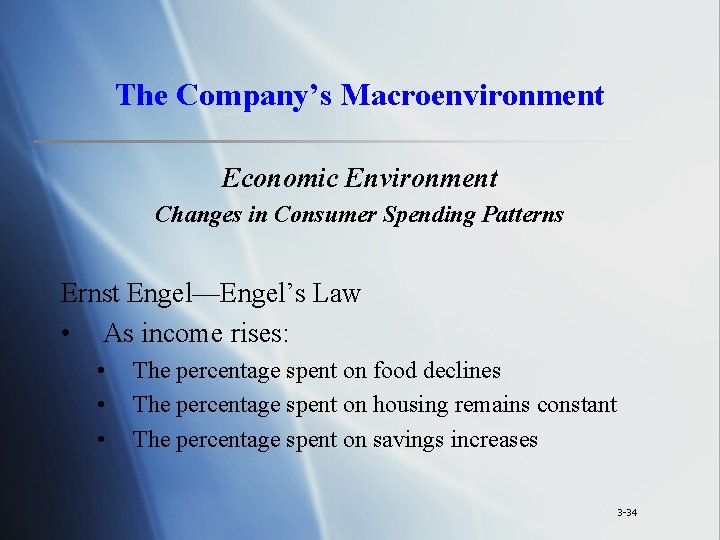 The Company's Macroenvironment

Economic Environment

Changes in Consumer Spending Patterns

Ernst Engel—Engel's Law

• As income rises:

• The percentage spent on food declines

• The percentage spent on housing remains constant

• The percentage spent on savings increases

3-34